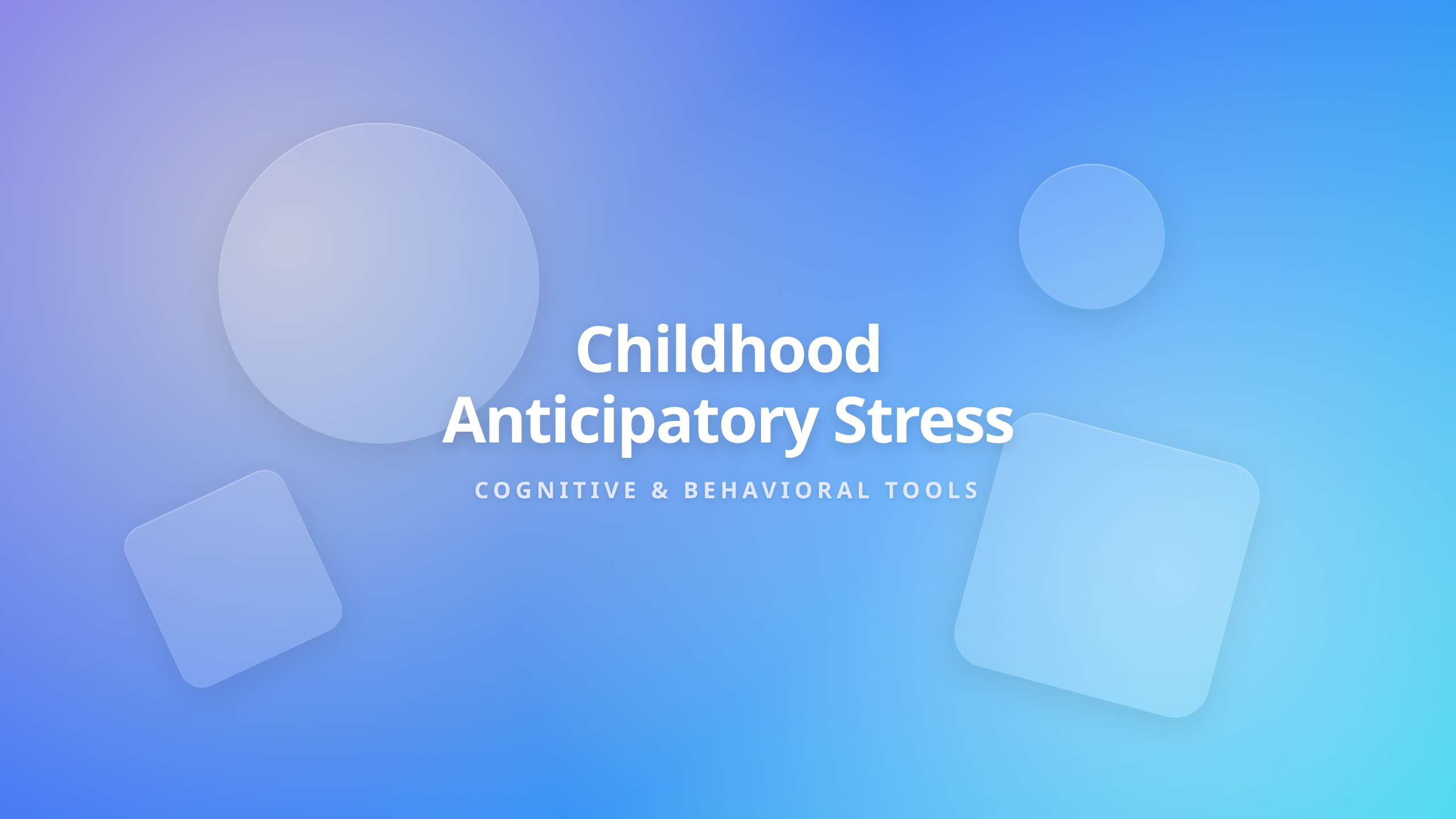 Childhood Anticipatory Stress

COGNITIVE & BEHAVIORAL TOOLS